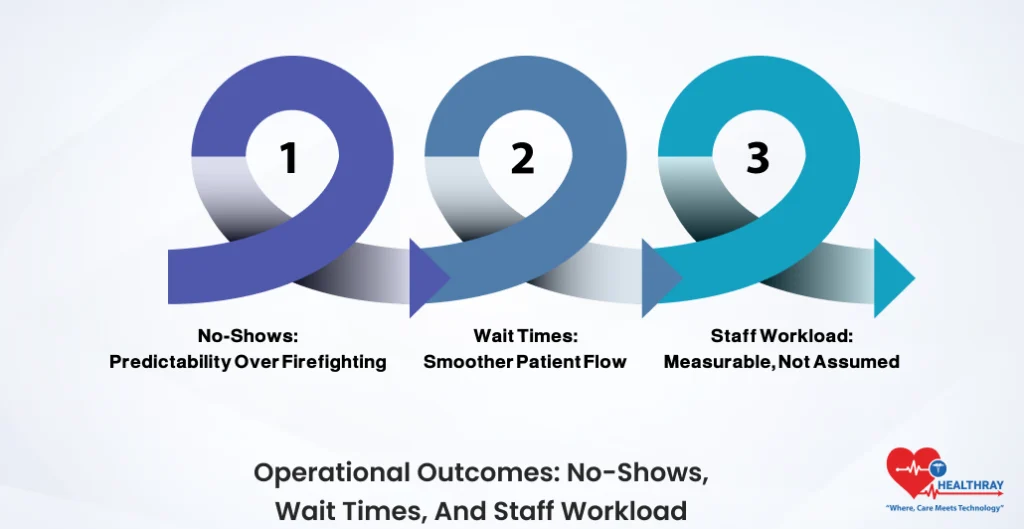 1

2

3

No-Shows:
Predictability Over Firefighting

Wait Times:
Smoother Patient Flow

Staff Workload:
Measurable, Not Assumed

Operational Outcomes: No-Shows, Wait Times, And Staff Workload

HEALTHRAY
"Where, Care Meets Technology"